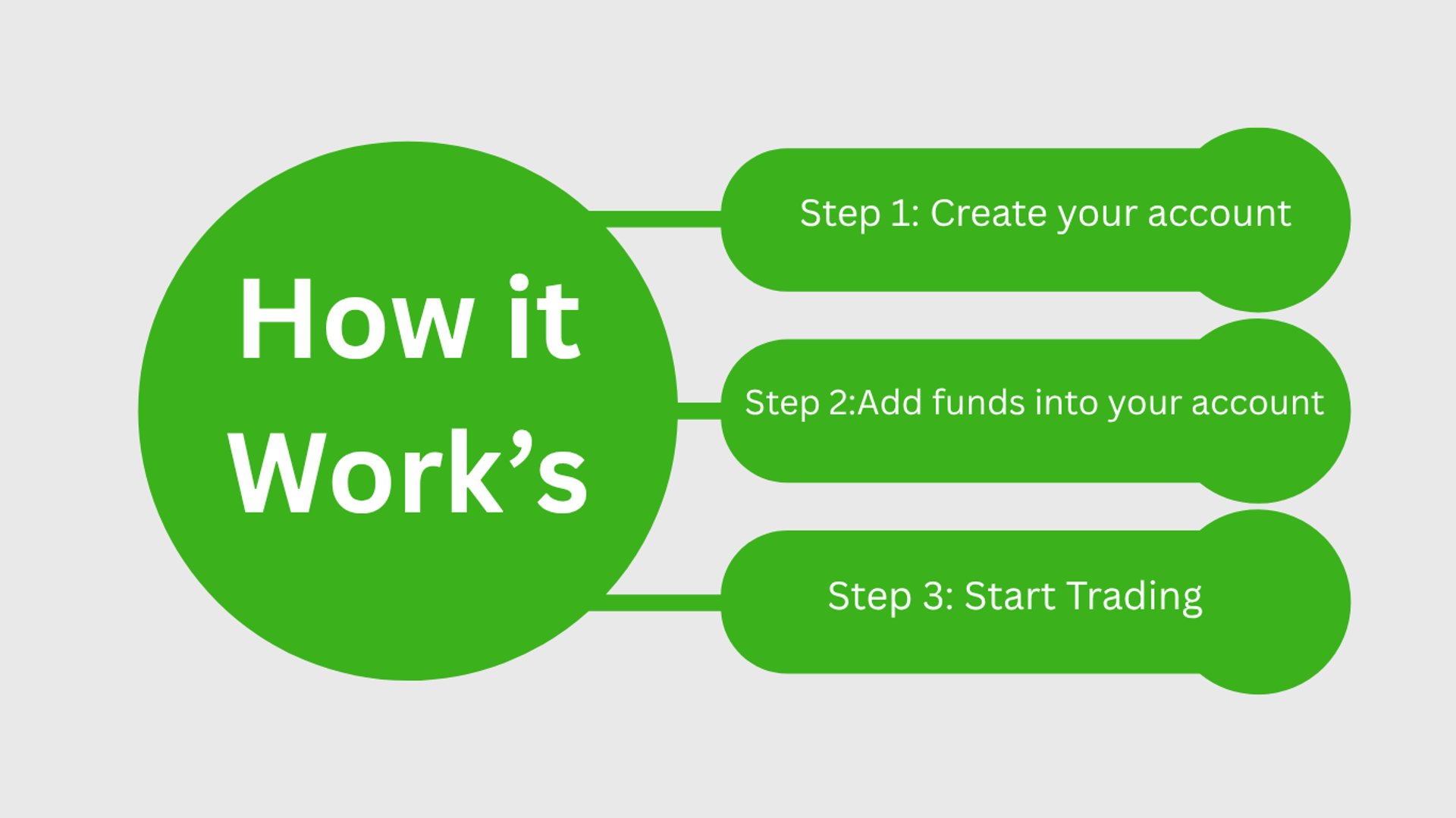 How it Work’s

Step 1: Create your account

Step 2:Add funds into your account

Step 3: Start Trading